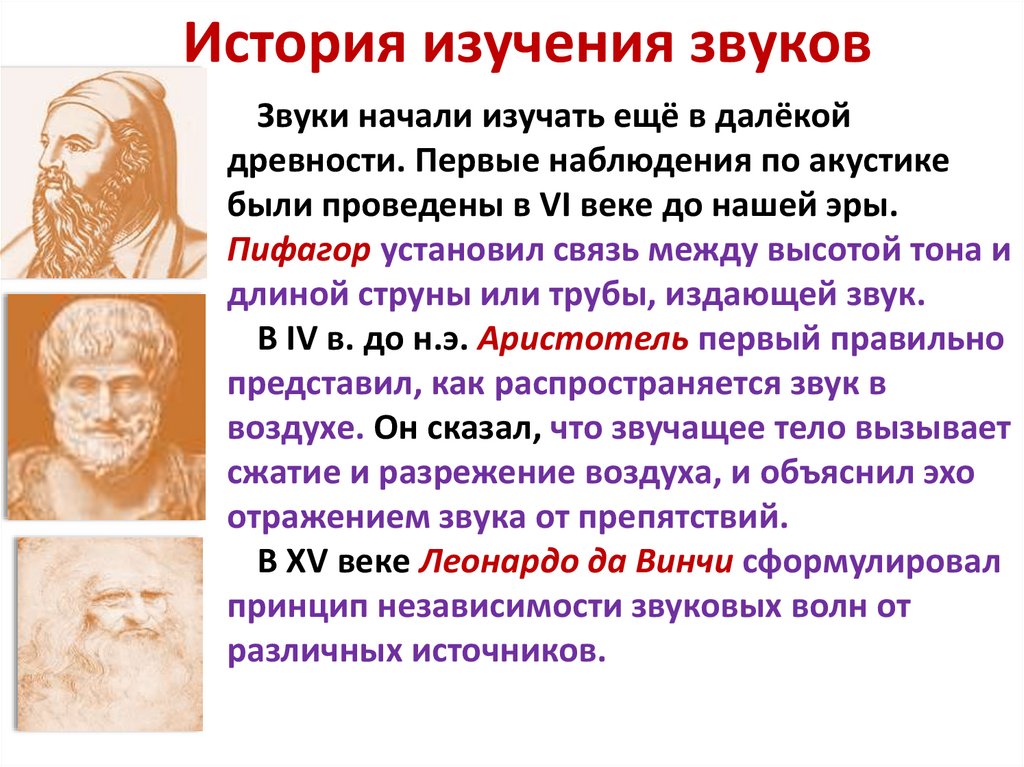 История изучения звуков

Звуки начали изучать ещё в далёкой древности. Первые наблюдения по акустике были проведены в VI веке до нашей эры. Пифагор установил связь между высотой тона и длиной струны или трубы, издающей звук.

В IV в. до н.э. Аристотель первый правильно представил, как распространяется звук в воздухе. Он сказал, что звучащее тело вызывает сжатие и разрежение воздуха, и объяснил эхо отражением звука от препятствий.

В XV веке Леонардо да Винчи сформулировал принцип независимости звуковых волн от различных источников.